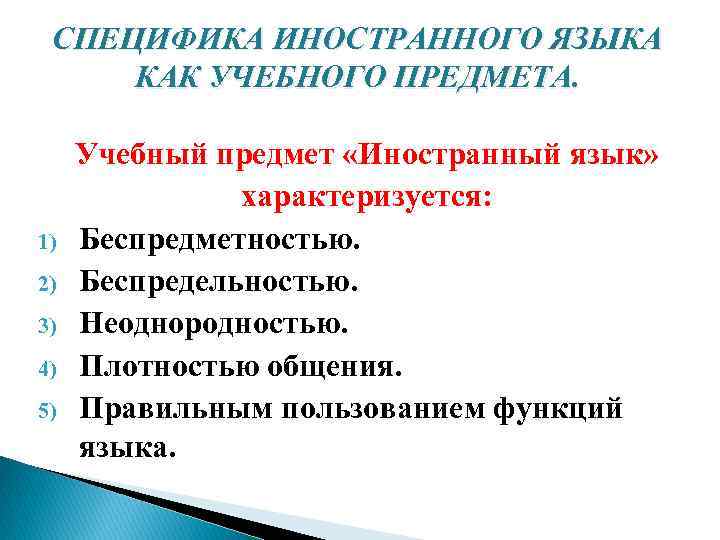 СПЕЦИФИКА ИНОСТРАННОГО ЯЗЫКА КАК УЧЕБНОГО ПРЕДМЕТА.

Учебный предмет «Иностранный язык» характеризуется:

1) Беспредметностью.
2) Беспредельностью.
3) Неоднородностью.
4) Плотностью общения.
5) Правильным пользованием функций языка.